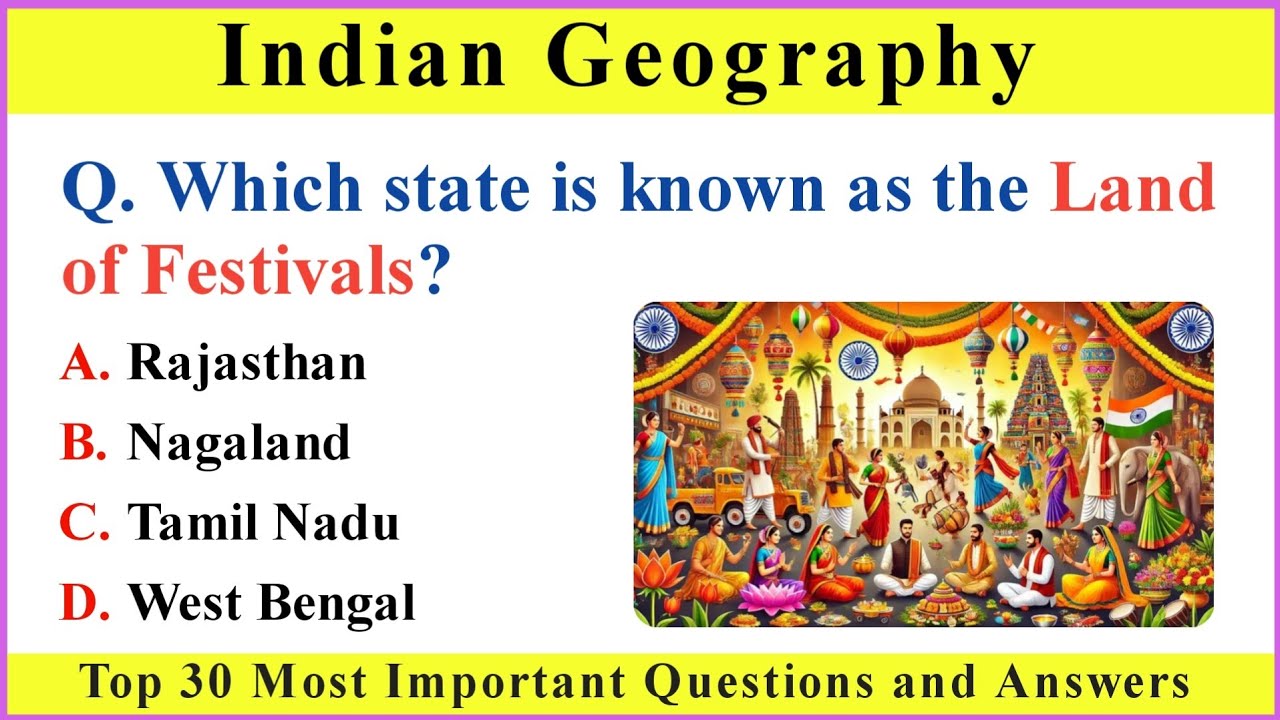 Indian Geography

Q. Which state is known as the Land of Festivals?

A. Rajasthan

B. Nagaland

C. Tamil Nadu

D. West Bengal

Top 30 Most Important Questions and Answers